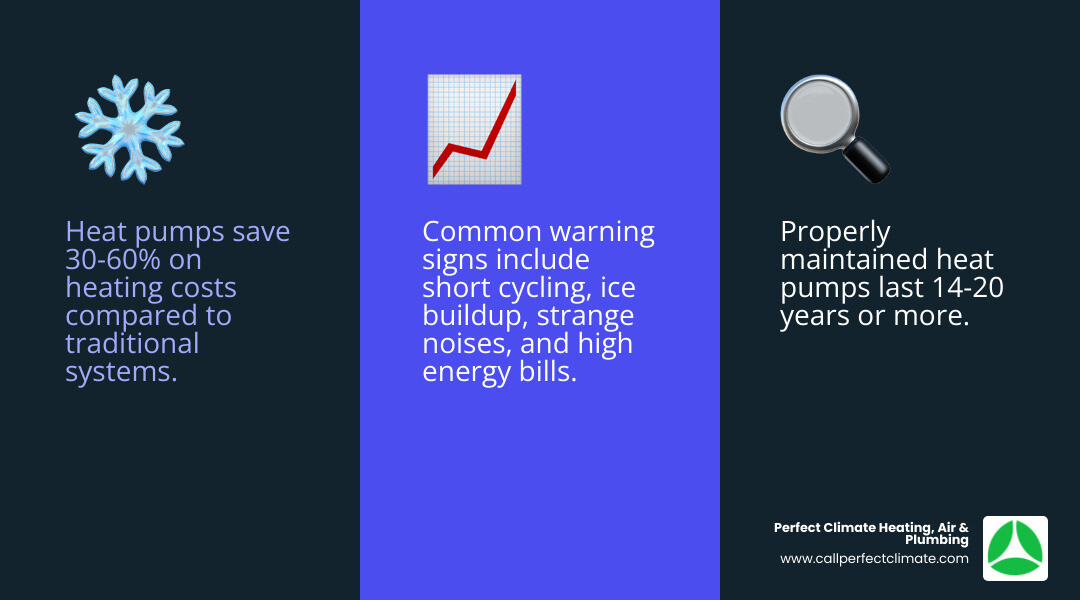 Heat pumps save 30-60% on heating costs compared to traditional systems.

Common warning signs include short cycling, ice buildup, strange noises, and high energy bills.

Properly maintained heat pumps last 14-20 years or more.

Perfect Climate Heating, Air & Plumbing
www.callperfectclimate.com